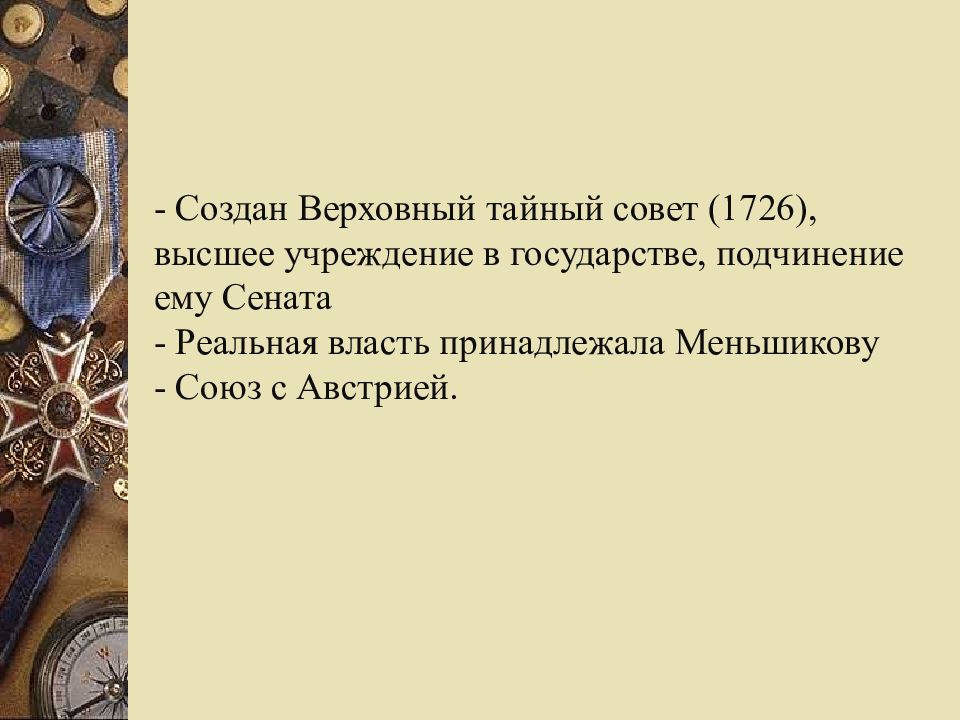 - Создан Верховный тайный совет (1726), высшее учреждение в государстве, подчинение ему Сената
- Реальная власть принадлежала Меньшикову
- Союз с Австрией.